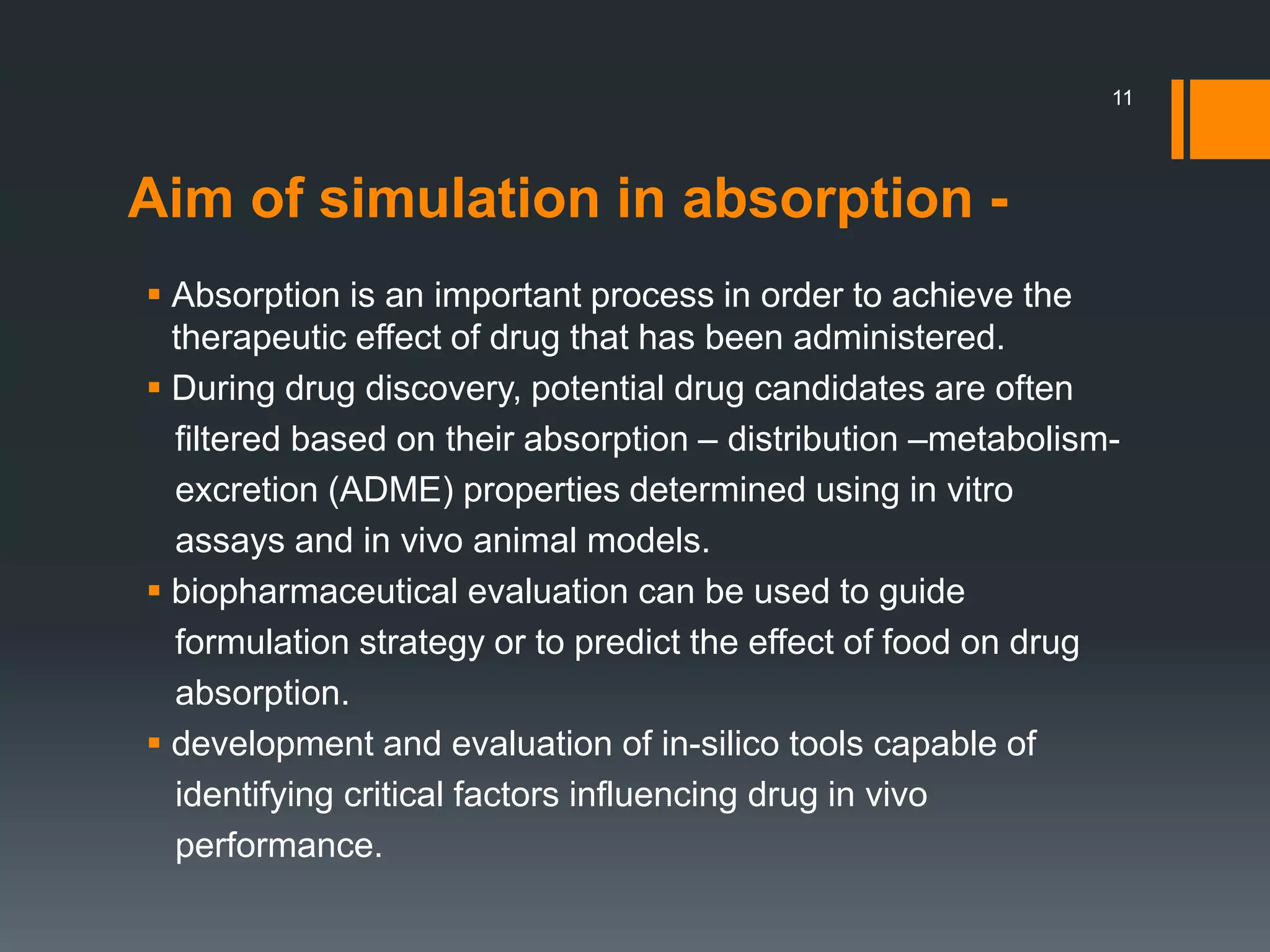 11

Aim of simulation in absorption -

▪ Absorption is an important process in order to achieve the therapeutic effect of drug that has been administered.
▪ During drug discovery, potential drug candidates are often filtered based on their absorption – distribution –metabolism-excretion (ADME) properties determined using in vitro assays and in vivo animal models.
▪ biopharmaceutical evaluation can be used to guide formulation strategy or to predict the effect of food on drug absorption.
▪ development and evaluation of in-silico tools capable of identifying critical factors influencing drug in vivo performance.